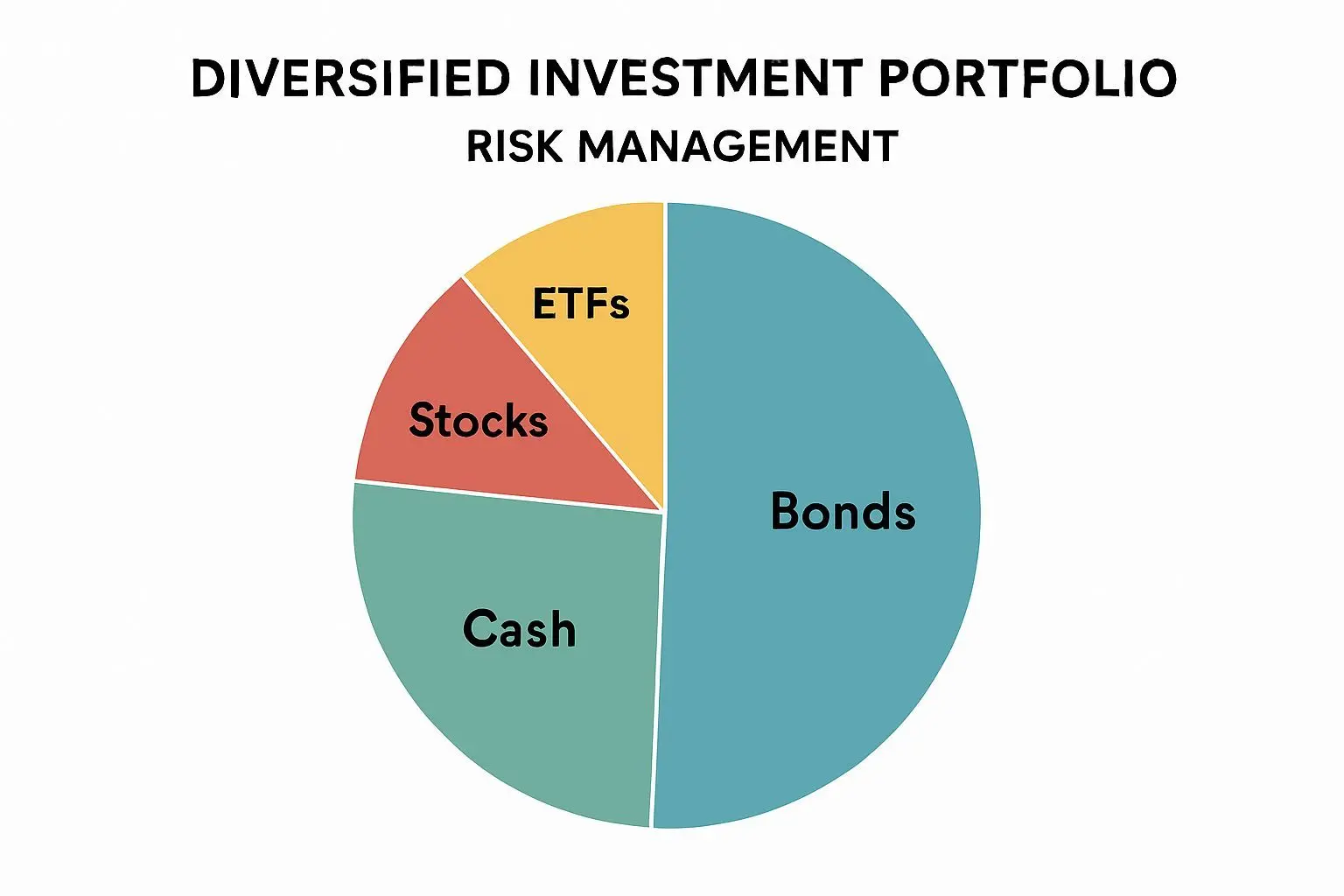 DIVERSIFIED INVESTMENT PORTFOLIO
RISK MANAGEMENT

ETFs
Stocks
Bonds
Cash